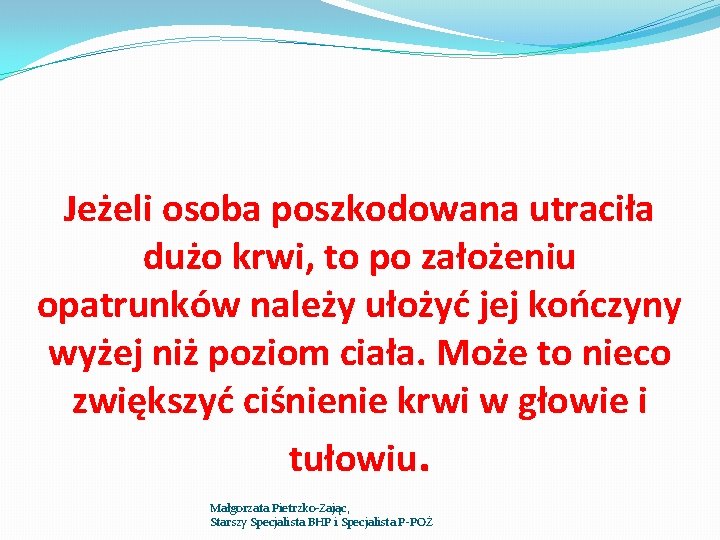 Jeżeli osoba poszkodowana utraciła dużo krwi, to po założeniu opatrunków należy ułożyć jej kończyny wyżej niż poziom ciała. Może to nieco zwiększyć ciśnienie krwi w głowie i tułowiu.

Małgorzata Pietrzko-Zając,
Starszy Specjalista BHP i Specjalista P-POŻ